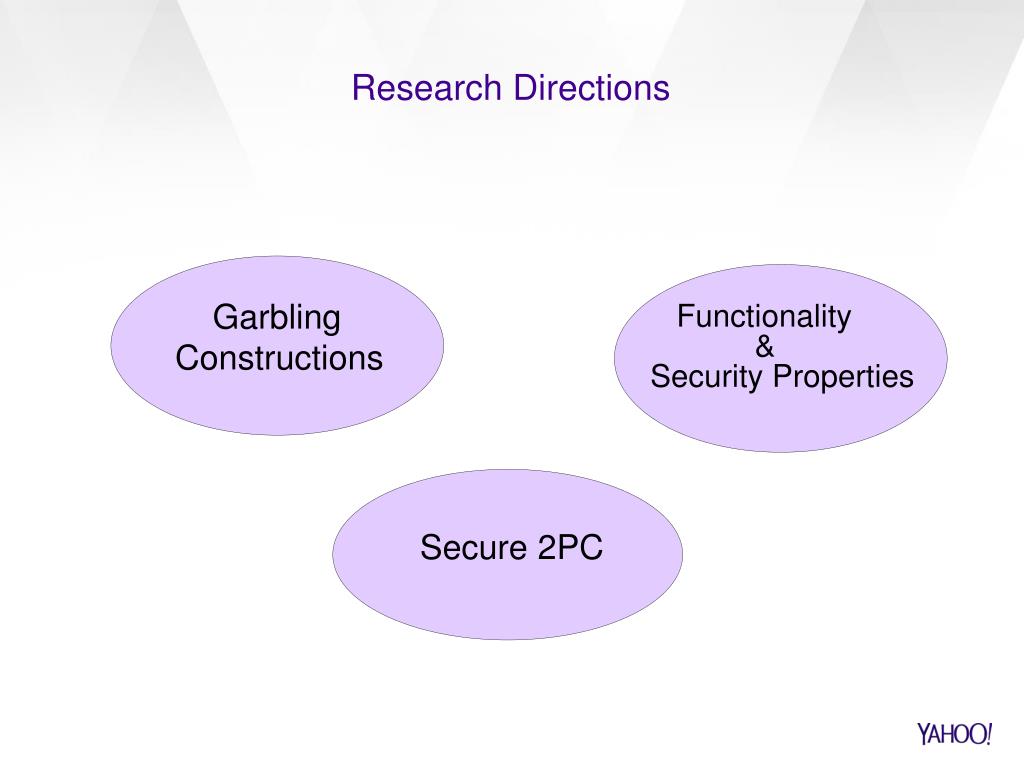 Research Directions

Garbling Constructions

Functionality & Security Properties

Secure 2PC

YAHOO!